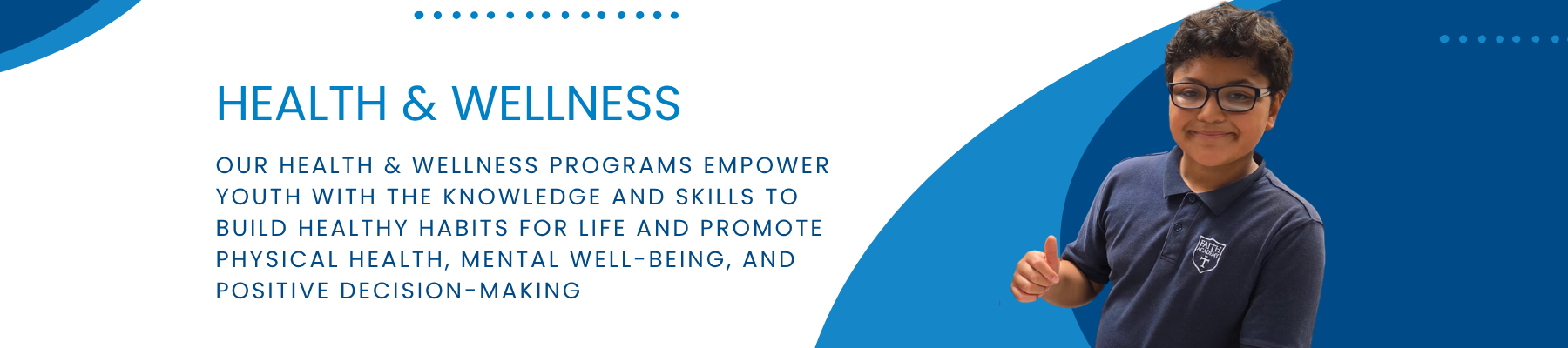 HEALTH & WELLNESS

OUR HEALTH & WELLNESS PROGRAMS EMPOWER YOUTH WITH THE KNOWLEDGE AND SKILLS TO BUILD HEALTHY HABITS FOR LIFE AND PROMOTE PHYSICAL HEALTH, MENTAL WELL-BEING, AND POSITIVE DECISION-MAKING

FAITH ACADEMY